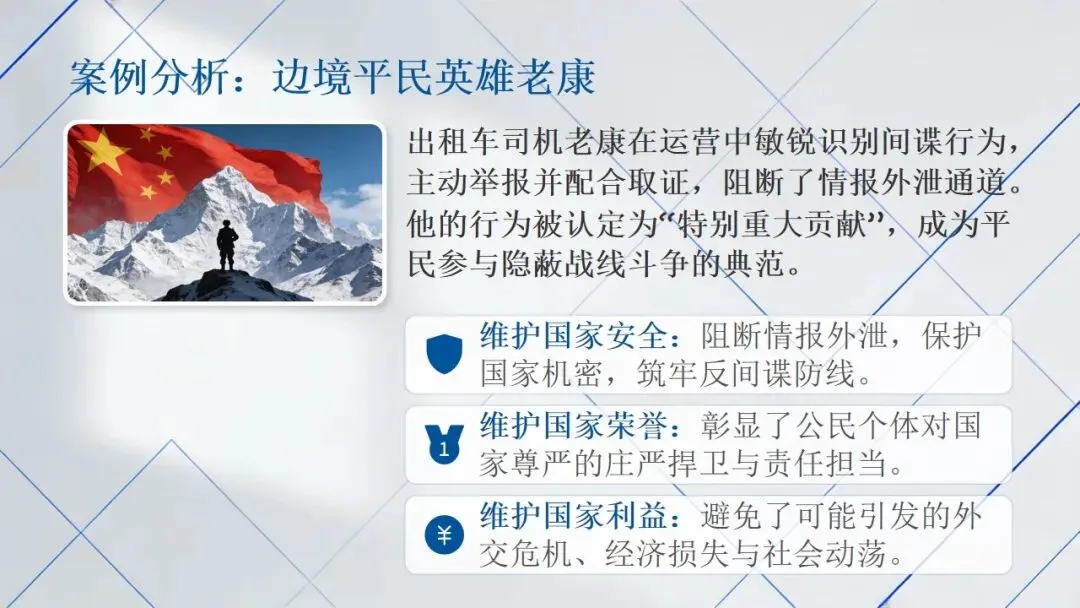 案例分析：边境平民英雄老康

出租车司机老康在运营中敏锐识别间谍行为，主动举报并配合取证，阻断了情报外泄通道。他的行为被认定为“特别重大贡献”，成为平民参与隐蔽战线斗争的典范。

维护国家安全：阻断情报外泄，保护国家机密，筑牢反间谍防线。

1

维护国家荣誉：彰显了公民个体对国家尊严的庄严捍卫与责任担当。

¥

维护国家利益：避免了可能引发的外交危机、经济损失与社会动荡。